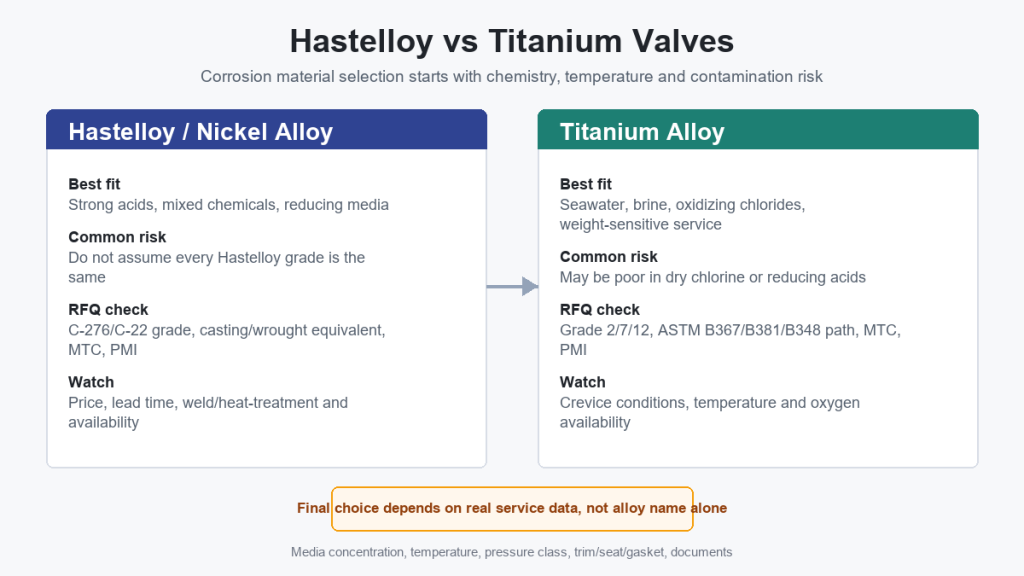 Hastelloy vs Titanium Valves

Corrosion material selection starts with chemistry, temperature and contamination risk

Hastelloy / Nickel Alloy

Best fit
Strong acids, mixed chemicals, reducing media

Common risk
Do not assume every Hastelloy grade is the same

RFQ check
C-276/C-22 grade, casting/wrought equivalent, MTC, PMI

Watch
Price, lead time, weld/heat-treatment and availability

Titanium Alloy

Best fit
Seawater, brine, oxidizing chlorides, weight-sensitive service

Common risk
May be poor in dry chlorine or reducing acids

RFQ check
Grade 2/7/12, ASTM B367/B381/B348 path, MTC, PMI

Watch
Crevice conditions, temperature and oxygen availability

Final choice depends on real service data, not alloy name alone

Media concentration, temperature, pressure class, trim/seat/gasket, documents